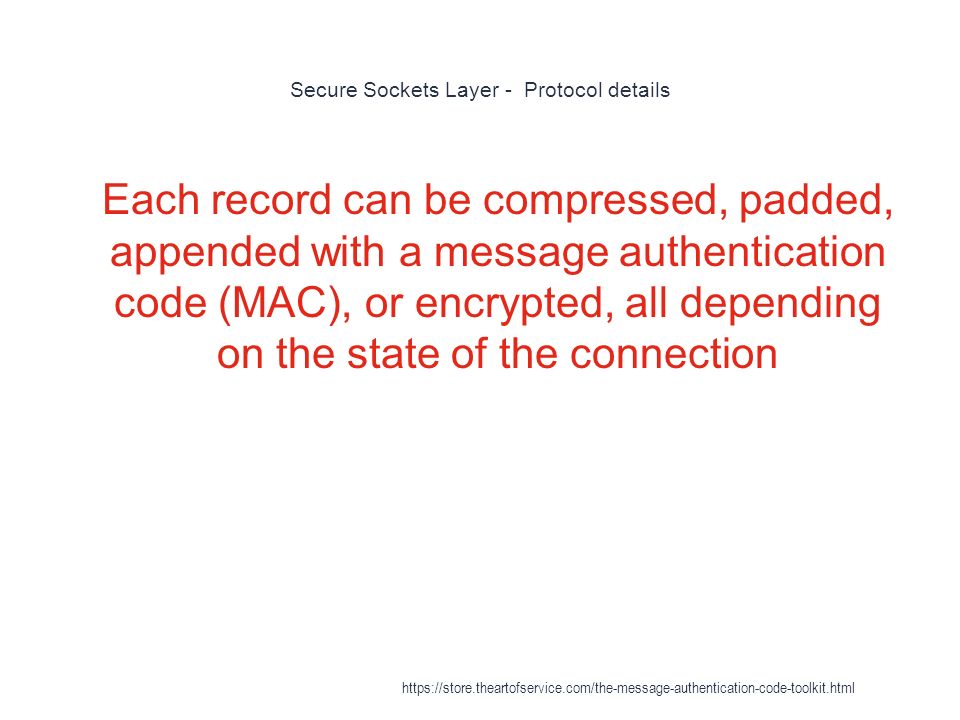 Secure Sockets Layer -  Protocol details

Each record can be compressed, padded, appended with a message authentication code (MAC), or encrypted, all depending on the state of the connection

https://store.theartofservice.com/the-message-authentication-code-toolkit.html